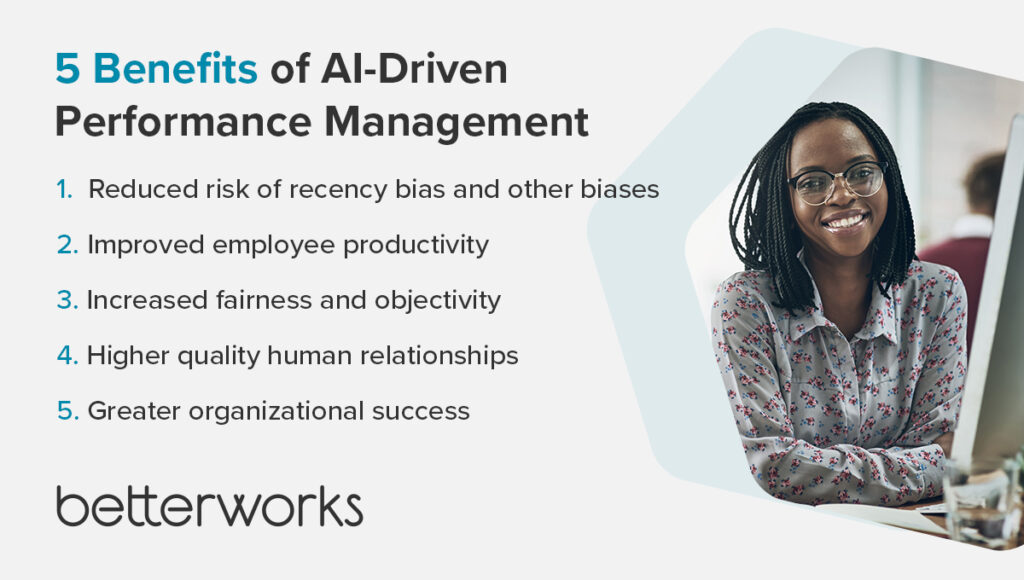 5 Benefits of AI-Driven Performance Management

1. Reduced risk of recency bias and other biases
2. Improved employee productivity
3. Increased fairness and objectivity
4. Higher quality human relationships
5. Greater organizational success

betterworks